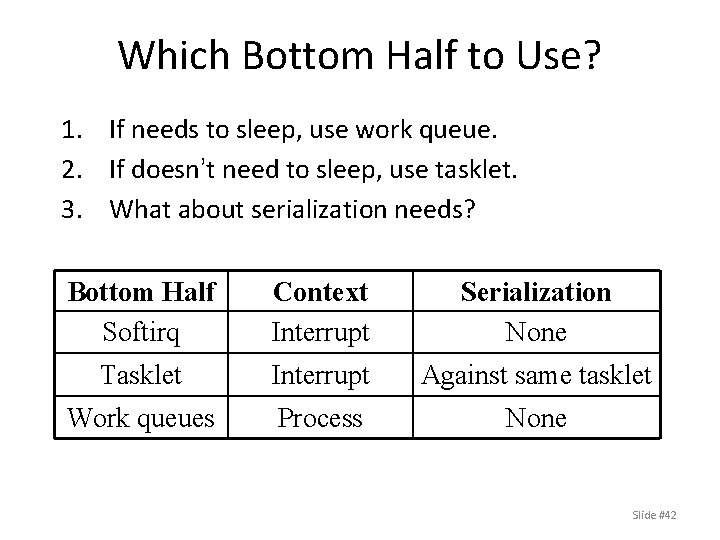 Which Bottom Half to Use?

1. If needs to sleep, use work queue.
2. If doesn't need to sleep, use tasklet.
3. What about serialization needs?

| Bottom Half | Context | Serialization |
|---|---|---|
| Softirq | Interrupt | None |
| Tasklet | Interrupt | Against same tasklet |
| Work queues | Process | None |

Slide #42